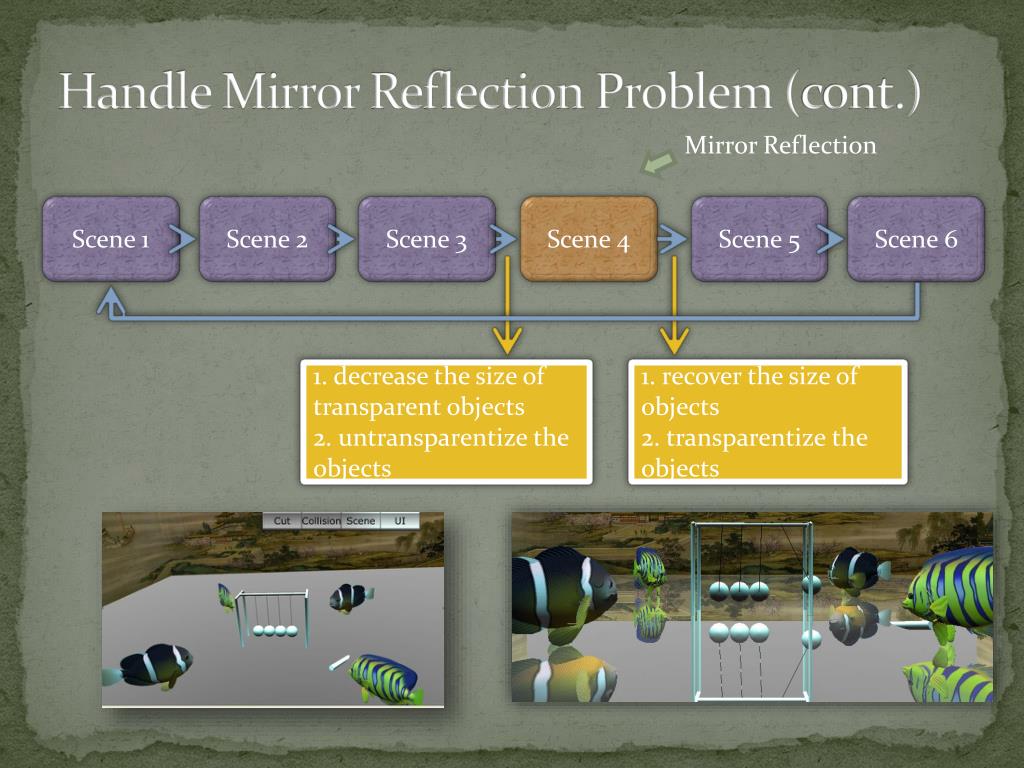 Handle Mirror Reflection Problem (cont.)

Mirror Reflection

Scene 1

Scene 2

Scene 3

Scene 4

Scene 5

Scene 6

1. decrease the size of transparent objects
2. untransparentize the objects

1. recover the size of objects
2. transparentize the objects

Cut Collision Scene UI